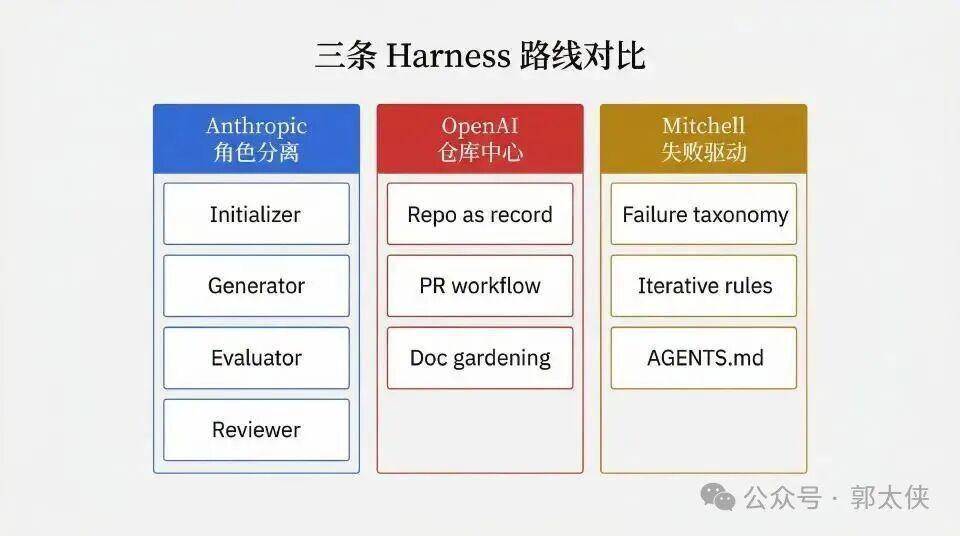 三条 Harness 路线对比

Anthropic
角色分离

Initializer

Generator

Evaluator

Reviewer

OpenAI
仓库中心

Repo as record

PR workflow

Doc gardening

Mitchell
失败驱动

Failure taxonomy

Iterative rules

AGENTS.md

公众号 · 郭太侠